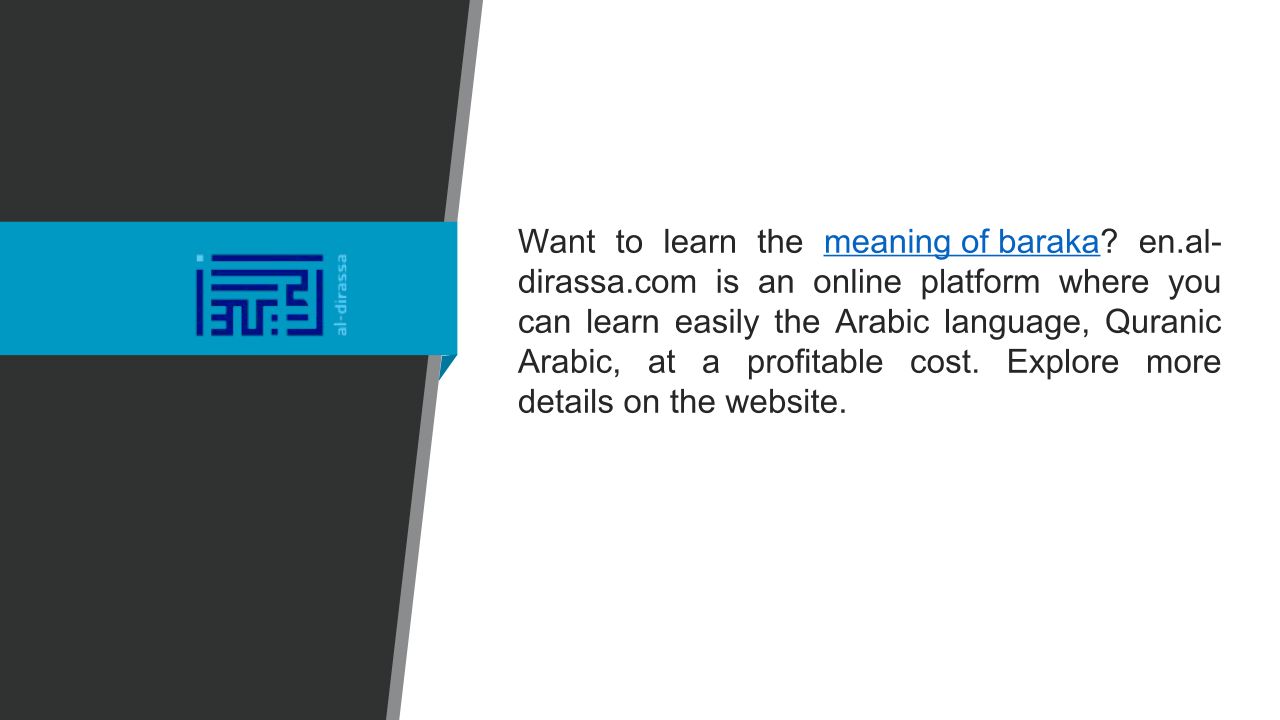 al-dirassa

Want to learn the meaning of baraka? en.al-dirassa.com is an online platform where you can learn easily the Arabic language, Quranic Arabic, at a profitable cost. Explore more details on the website.